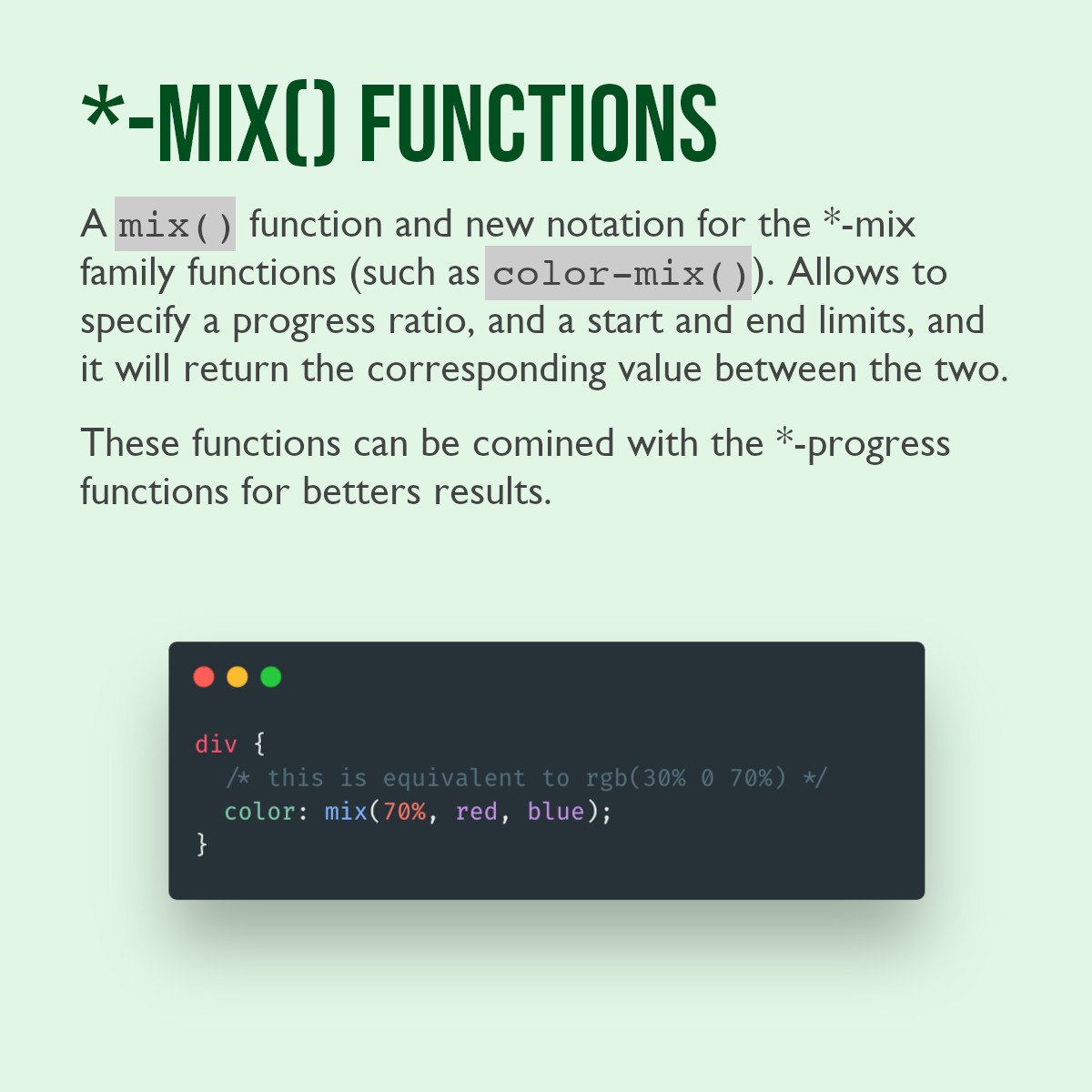 *-MIX() FUNCTIONS

A mix() function and new notation for the *-mix family functions (such as color-mix()). Allows to specify a progress ratio, and a start and end limits, and it will return the corresponding value between the two.

These functions can be comined with the *-progress functions for betters results.

div {
  /* this is equivalent to rgb(30% 0 70%) */
  color: mix(70%, red, blue);
}